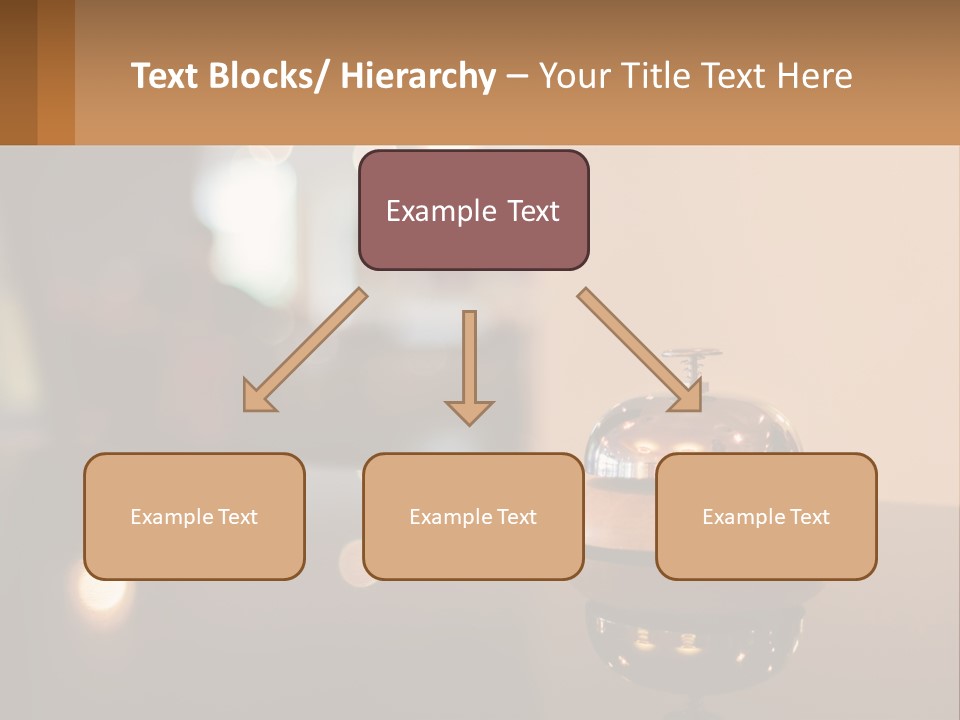 Text Blocks/ Hierarchy – Your Title Text Here

Example Text

Example Text

Example Text

Example Text